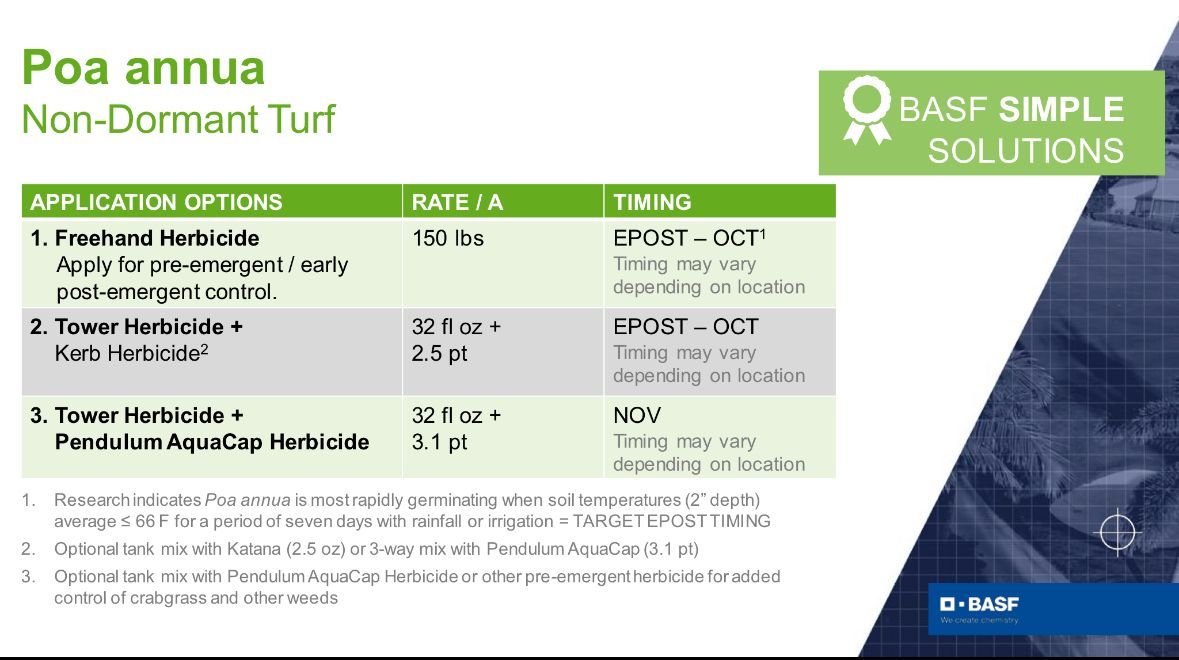 Poa annua
Non-Dormant Turf

BASF SIMPLE SOLUTIONS

| APPLICATION OPTIONS | RATE / A | TIMING |
|---|---|---|
| 1. Freehand Herbicide Apply for pre-emergent / early post-emergent control. | 150 lbs | EPOST – OCT$^1$ Timing may vary depending on location |
| 2. Tower Herbicide + Kerb Herbicide$^2$ | 32 fl oz + 2.5 pt | EPOST – OCT Timing may vary depending on location |
| 3. Tower Herbicide + Pendulum AquaCap Herbicide | 32 fl oz + 3.1 pt | NOV Timing may vary depending on location |

1. Research indicates Poa annua is most rapidly germinating when soil temperatures (2" depth) average ≤ 66 F for a period of seven days with rainfall or irrigation = TARGET EPOST TIMING
2. Optional tank mix with Katana (2.5 oz) or 3-way mix with Pendulum AquaCap (3.1 pt)
3. Optional tank mix with Pendulum AquaCap Herbicide or other pre-emergent herbicide for added control of crabgrass and other weeds

BASF
We create chemistry